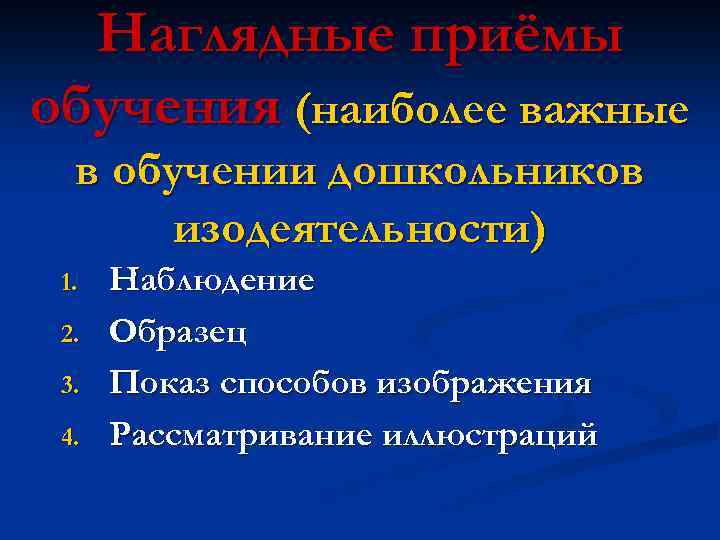 Наглядные приёмы обучения (наиболее важные в обучении дошкольников изодеятельности)

1. Наблюдение
2. Образец
3. Показ способов изображения
4. Рассматривание иллюстраций